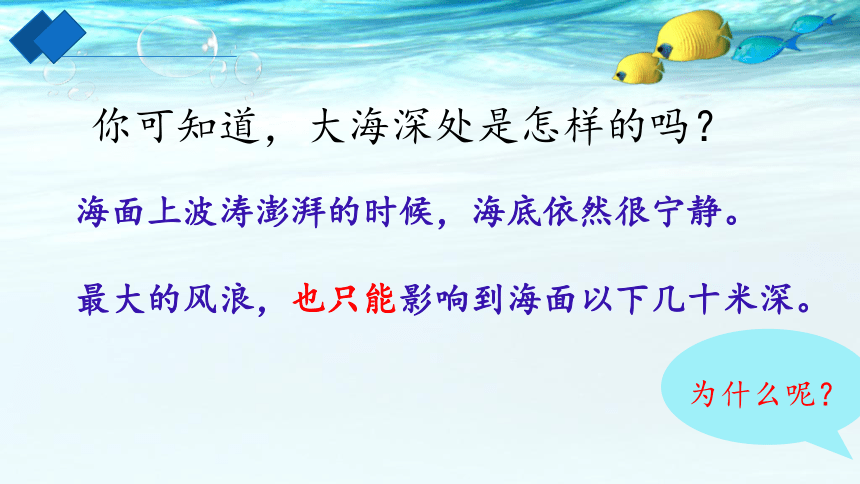 你可知道，大海深处是怎样的吗？

海面上波涛澎湃的时候，海底依然很宁静。

最大的风浪，也只能影响到海面以下几十米深。

为什么呢？